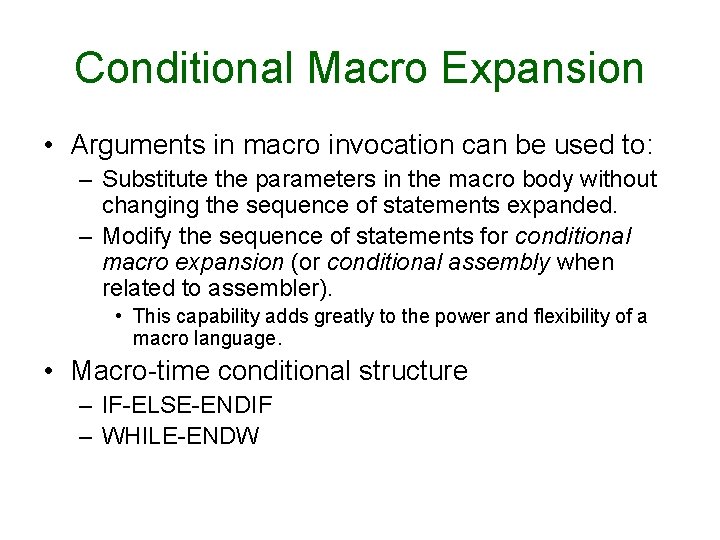 Conditional Macro Expansion

• Arguments in macro invocation can be used to:
– Substitute the parameters in the macro body without changing the sequence of statements expanded.
– Modify the sequence of statements for conditional macro expansion (or conditional assembly when related to assembler).
• This capability adds greatly to the power and flexibility of a macro language.

• Macro-time conditional structure
– IF-ELSE-ENDIF
– WHILE-ENDW